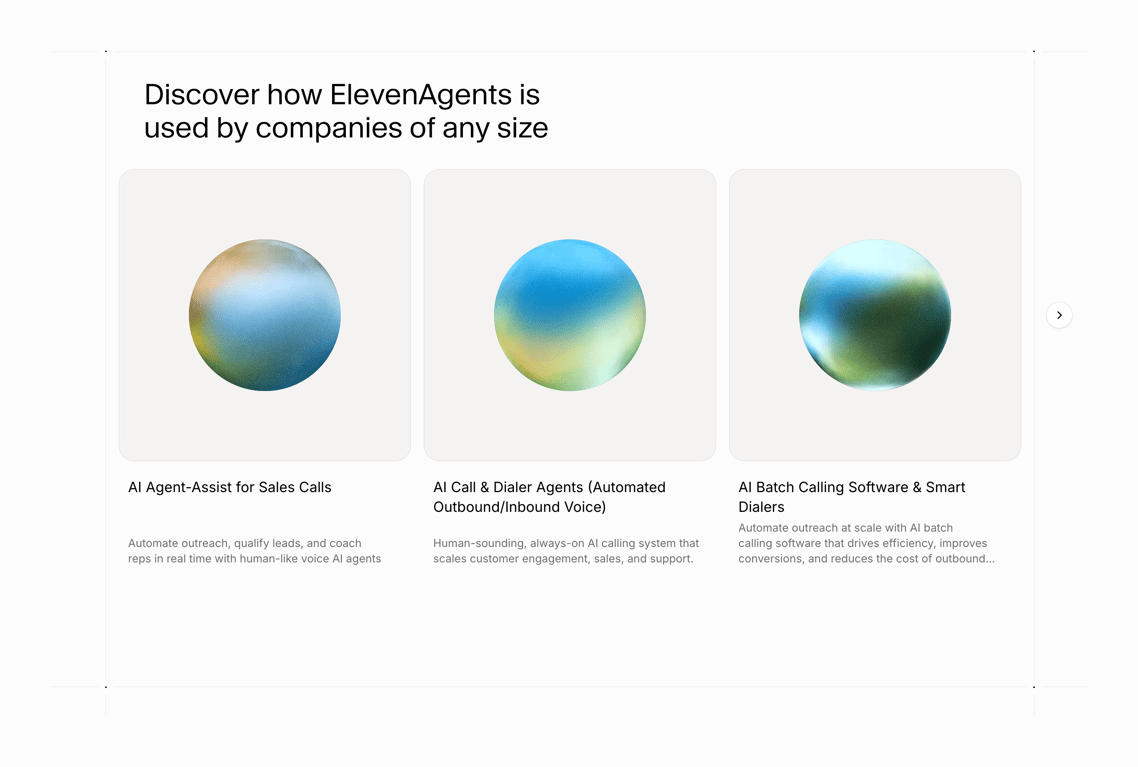 Discover how ElevenAgents is used by companies of any size

AI Agent-Assist for Sales Calls

Automate outreach, qualify leads, and coach reps in real time with human-like voice AI agents

AI Call & Dialer Agents (Automated Outbound/Inbound Voice)

Human-sounding, always-on AI calling system that scales customer engagement, sales, and support.

AI Batch Calling Software & Smart Dialers

Automate outreach at scale with AI batch calling software that drives efficiency, improves conversions, and reduces the cost of outbound...